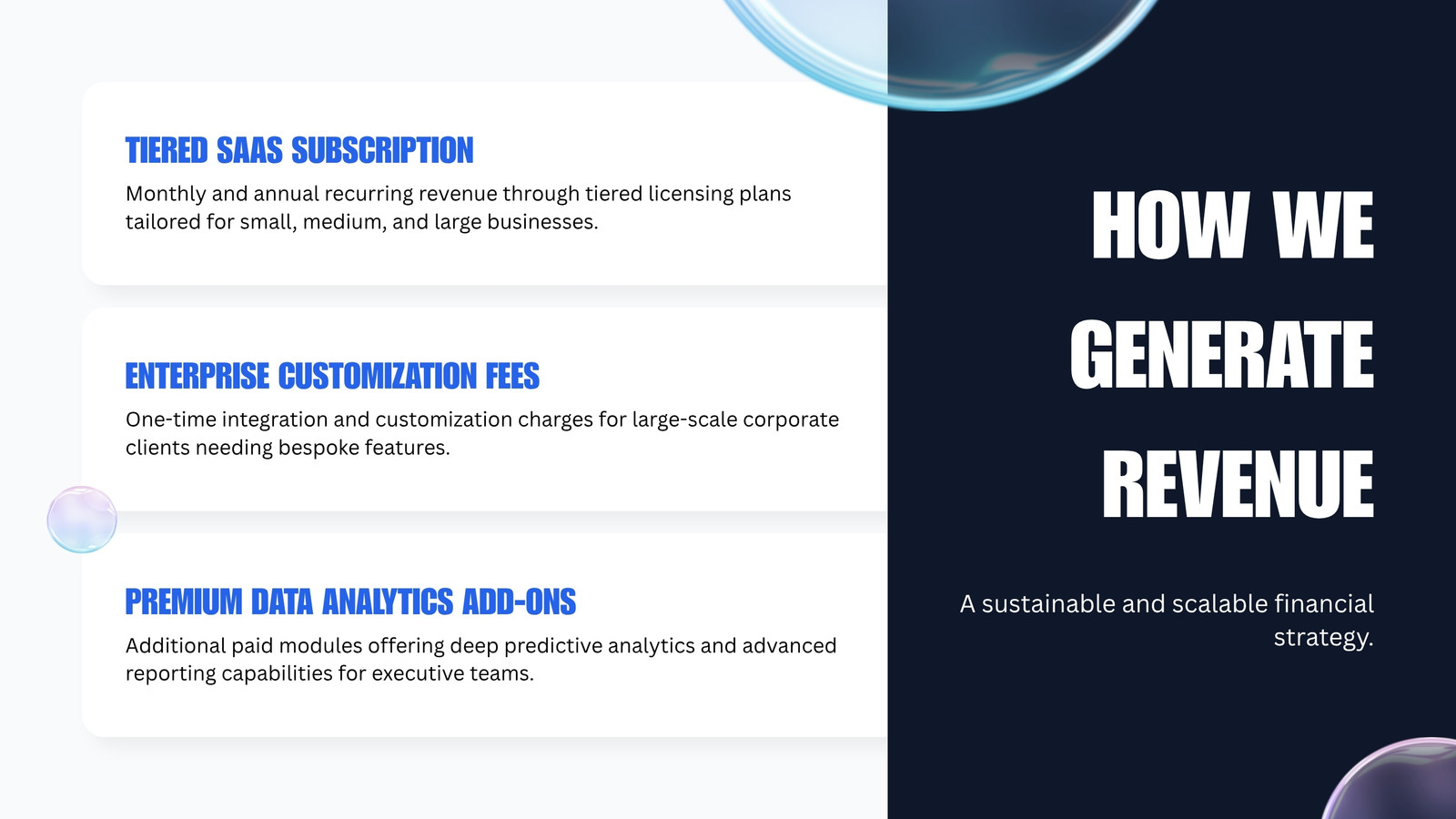 TIERED SAAS SUBSCRIPTION

Monthly and annual recurring revenue through tiered licensing plans tailored for small, medium, and large businesses.

ENTERPRISE CUSTOMIZATION FEES

One-time integration and customization charges for large-scale corporate clients needing bespoke features.

PREMIUM DATA ANALYTICS ADD-ONS

Additional paid modules offering deep predictive analytics and advanced reporting capabilities for executive teams.

HOW WE GENERATE REVENUE

A sustainable and scalable financial strategy.